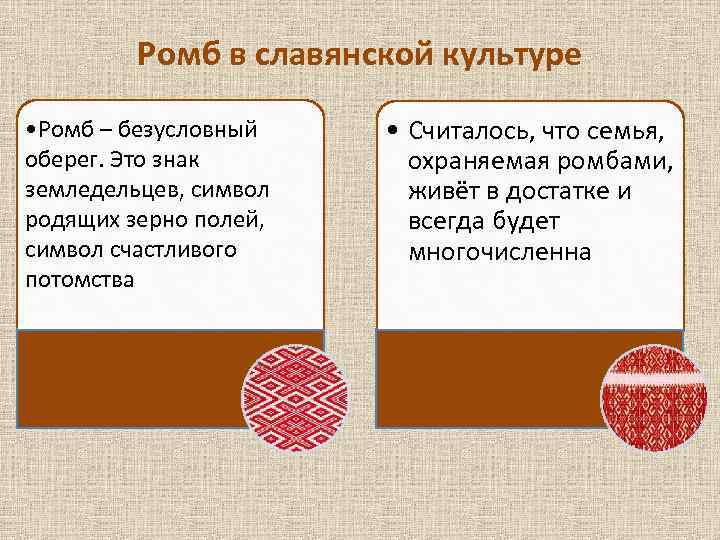 Ромб в славянской культуре

•Ромб – безусловный оберег. Это знак земледельцев, символ родящих зерно полей, символ счастливого потомства

• Считалось, что семья, охраняемая ромбами, живёт в достатке и всегда будет многочисленна